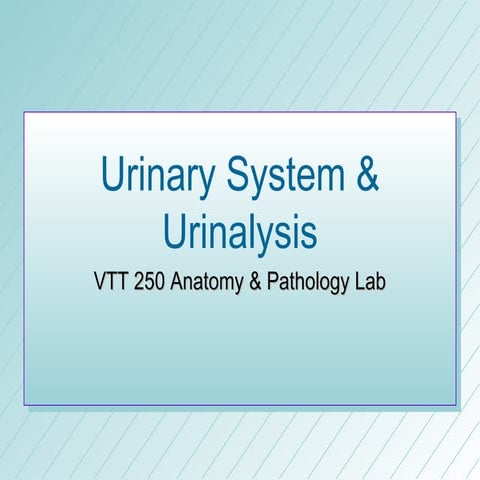 Urinary System & Urinalysis

VTT 250 Anatomy & Pathology Lab